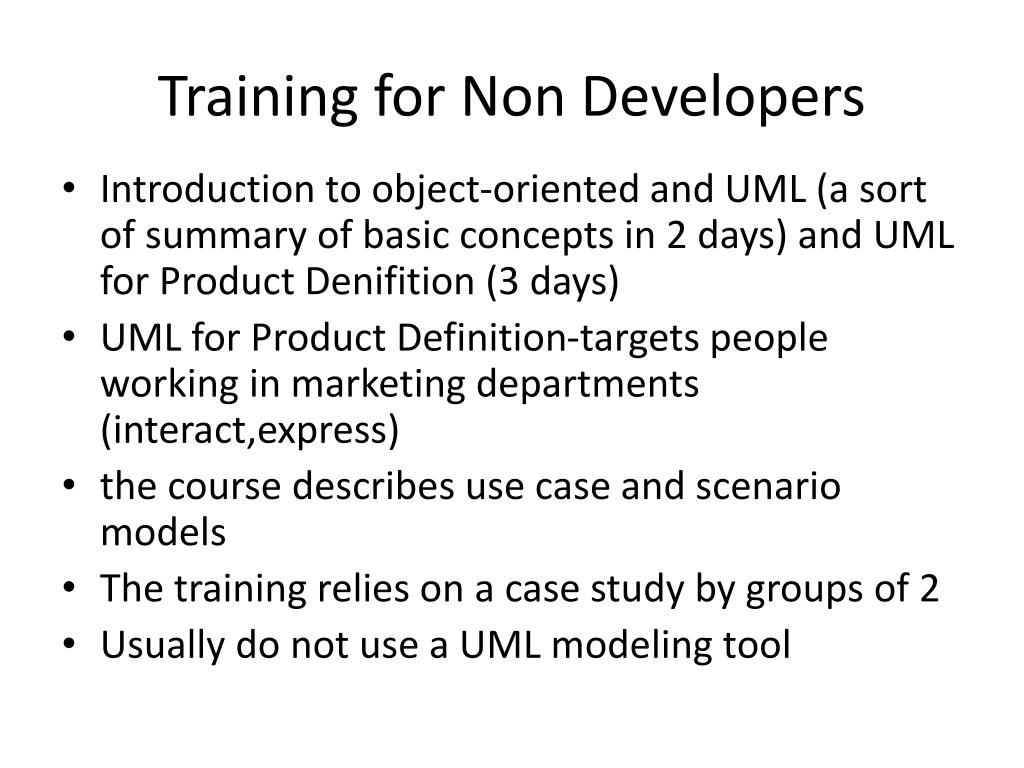 Training for Non Developers

• Introduction to object-oriented and UML (a sort of summary of basic concepts in 2 days) and UML for Product Denifition (3 days)
• UML for Product Definition-targets people working in marketing departments (interact,express)
• the course describes use case and scenario models
• The training relies on a case study by groups of 2
• Usually do not use a UML modeling tool